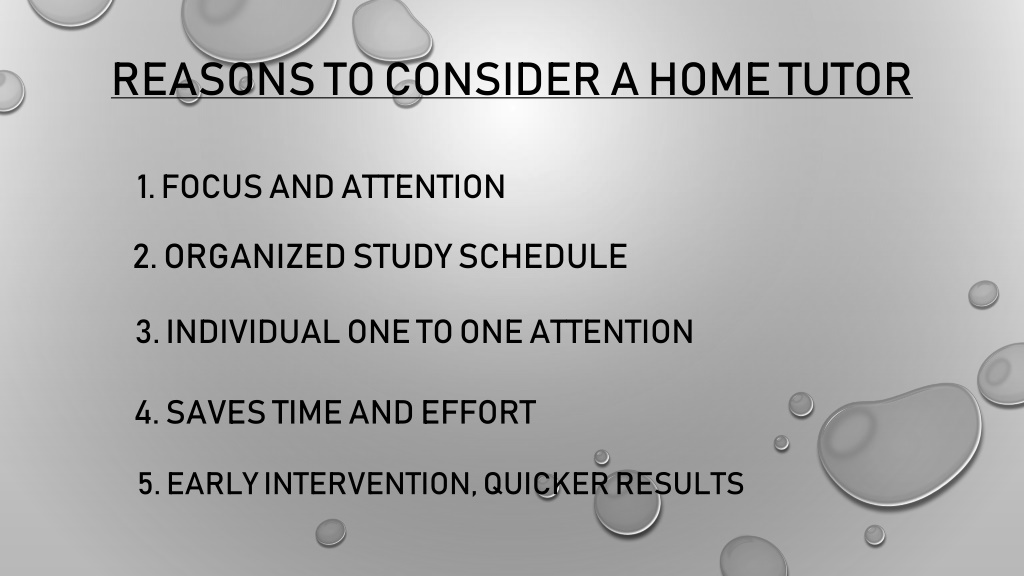 REASONS TO CONSIDER A HOME TUTOR

1. FOCUS AND ATTENTION

2. ORGANIZED STUDY SCHEDULE

3. INDIVIDUAL ONE TO ONE ATTENTION

4. SAVES TIME AND EFFORT

5. EARLY INTERVENTION, QUICKER RESULTS